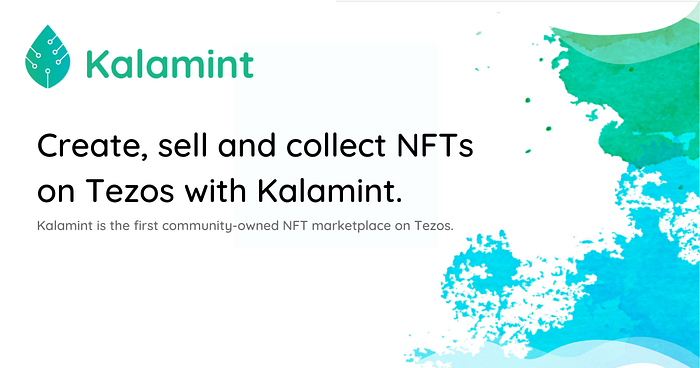 Kalamint

Create, sell and collect NFTs on Tezos with Kalamint.

Kalamint is the first community-owned NFT marketplace on Tezos.